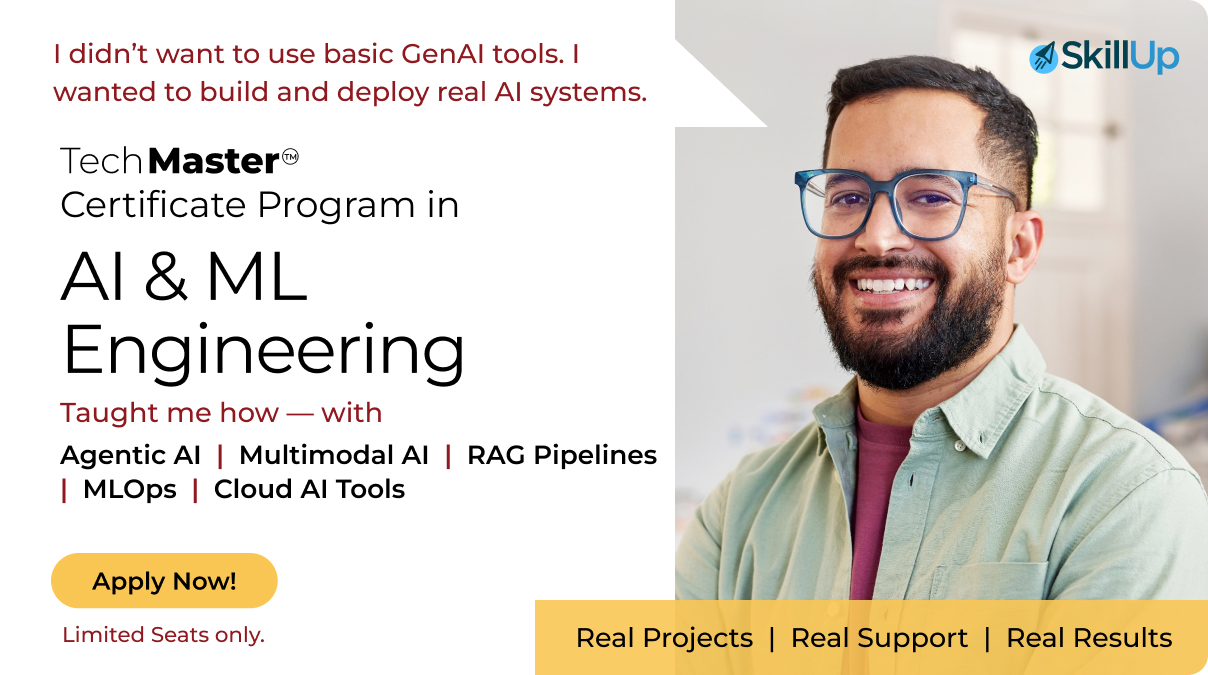 I didn't want to use basic GenAI tools. I wanted to build and deploy real AI systems.

SkillUp

TechMaster™
Certificate Program in

AI & ML Engineering

Taught me how — with

Agentic AI | Multimodal AI | RAG Pipelines | MLOps | Cloud AI Tools

Apply Now!

Limited Seats only.

Real Projects | Real Support | Real Results